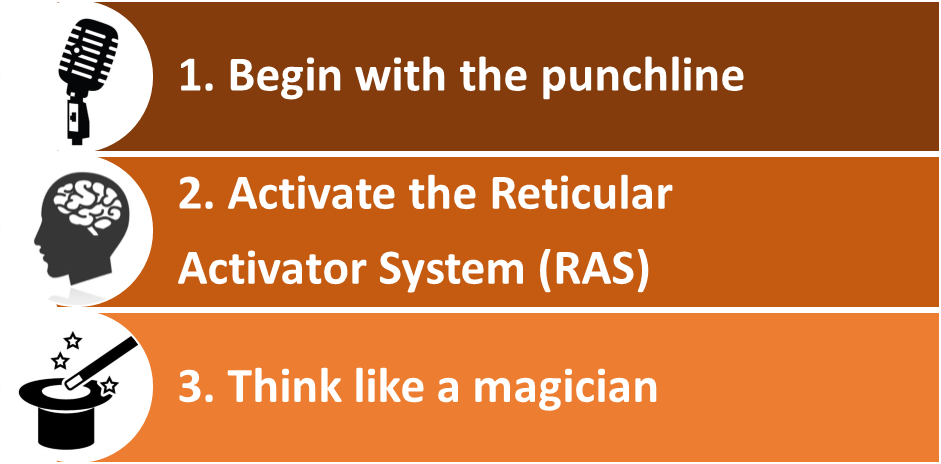 1. Begin with the punchline

2. Activate the Reticular Activator System (RAS)

3. Think like a magician